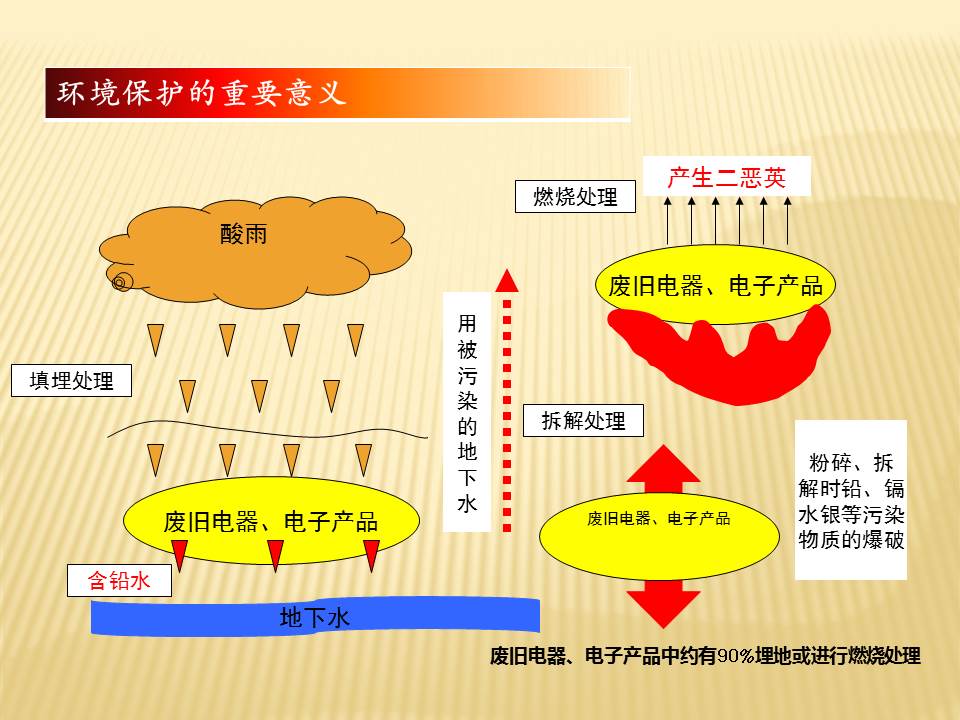 环境保护的重要意义

酸雨

填埋处理

废旧电器、电子产品

含铅水

地下水

用被污染的地下水

燃烧处理

产生二恶英

废旧电器、电子产品

拆解处理

废旧电器、电子产品

粉碎、拆解时铅、镉水银等污染物质的爆破

废旧电器、电子产品中约有90%埋地或进行燃烧处理